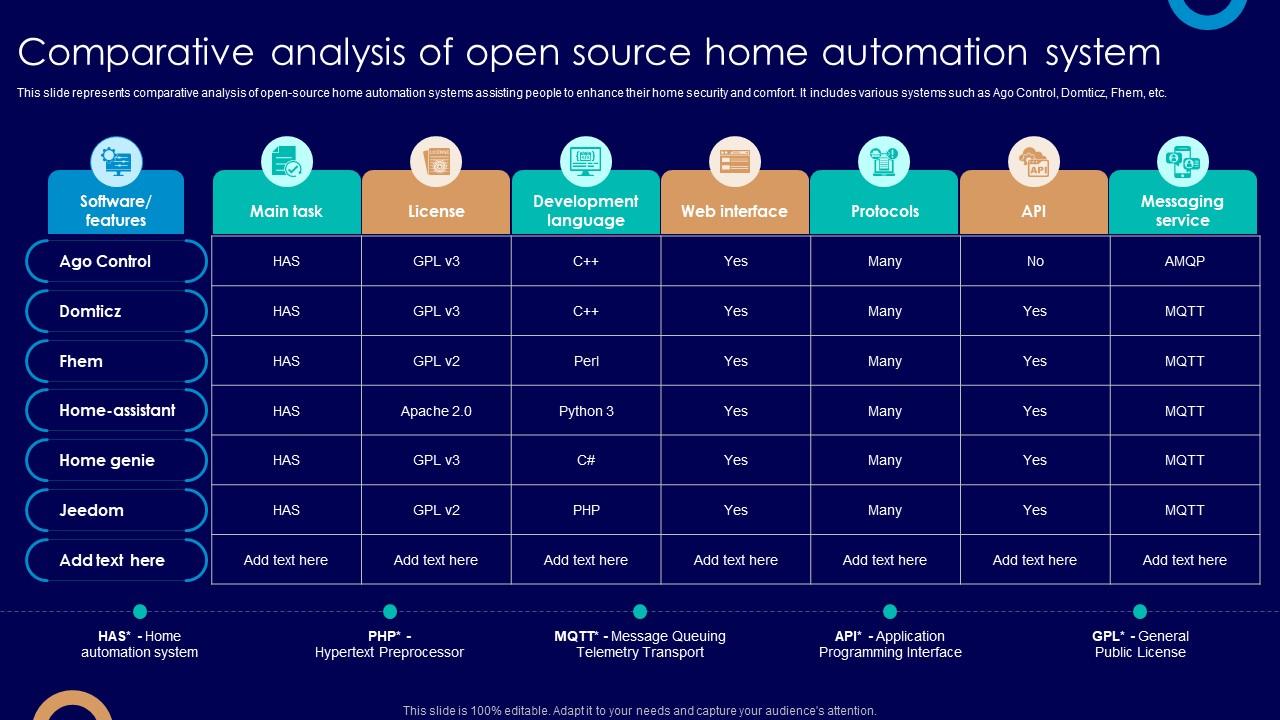 Comparative analysis of open source home automation system

This slide represents comparative analysis of open-source home automation systems assisting people to enhance their home security and comfort. It includes various systems such as Ago Control, Domticz, Fhem, etc.

| Software/ features | Main task | License | Development language | Web interface | Protocols | API | Messaging service |
|---|---|---|---|---|---|---|---|
| Ago Control | HAS | GPL v3 | C++ | Yes | Many | No | AMQP |
| Domticz | HAS | GPL v3 | C++ | Yes | Many | Yes | MQTT |
| Fhem | HAS | GPL v2 | Perl | Yes | Many | Yes | MQTT |
| Home-assistant | HAS | Apache 2.0 | Python 3 | Yes | Many | Yes | MQTT |
| Home genie | HAS | GPL v3 | C# | Yes | Many | Yes | MQTT |
| Jeedom | HAS | GPL v2 | PHP | Yes | Many | Yes | MQTT |
| Add text here | Add text here | Add text here | Add text here | Add text here | Add text here | Add text here | Add text here |

HAS* - Home automation system

PHP* - Hypertext Preprocessor

MQTT* - Message Queuing Telemetry Transport

API* - Application Programming Interface

GPL* - General Public License

This slide is 100% editable. Adapt it to your needs and capture your audience's attention.